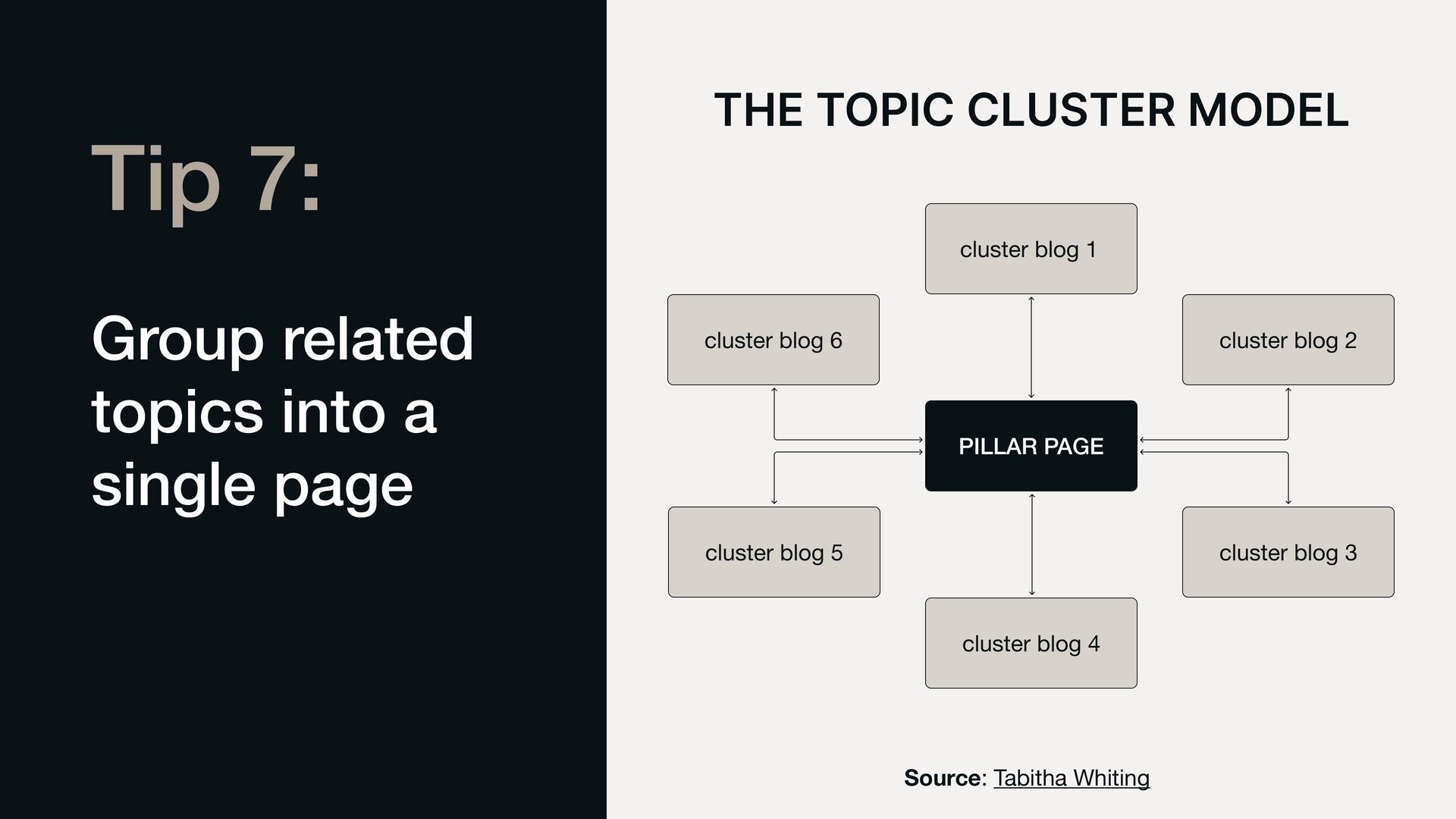 Tip 7:

Group related topics into a single page

THE TOPIC CLUSTER MODEL

cluster blog 1

cluster blog 6

cluster blog 2

PILLAR PAGE

cluster blog 5

cluster blog 3

cluster blog 4

Source: Tabitha Whiting